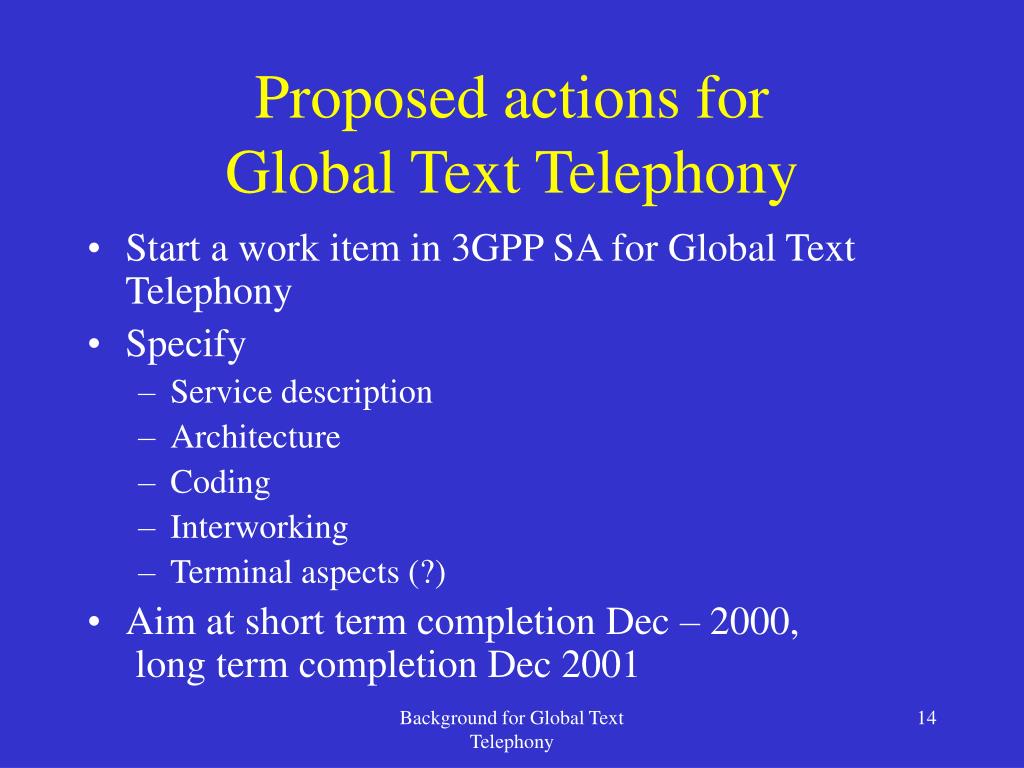 Proposed actions for
Global Text Telephony

• Start a work item in 3GPP SA for Global Text Telephony
• Specify
– Service description
– Architecture
– Coding
– Interworking
– Terminal aspects (?)
• Aim at short term completion Dec – 2000, long term completion Dec 2001

Background for Global Text Telephony

14